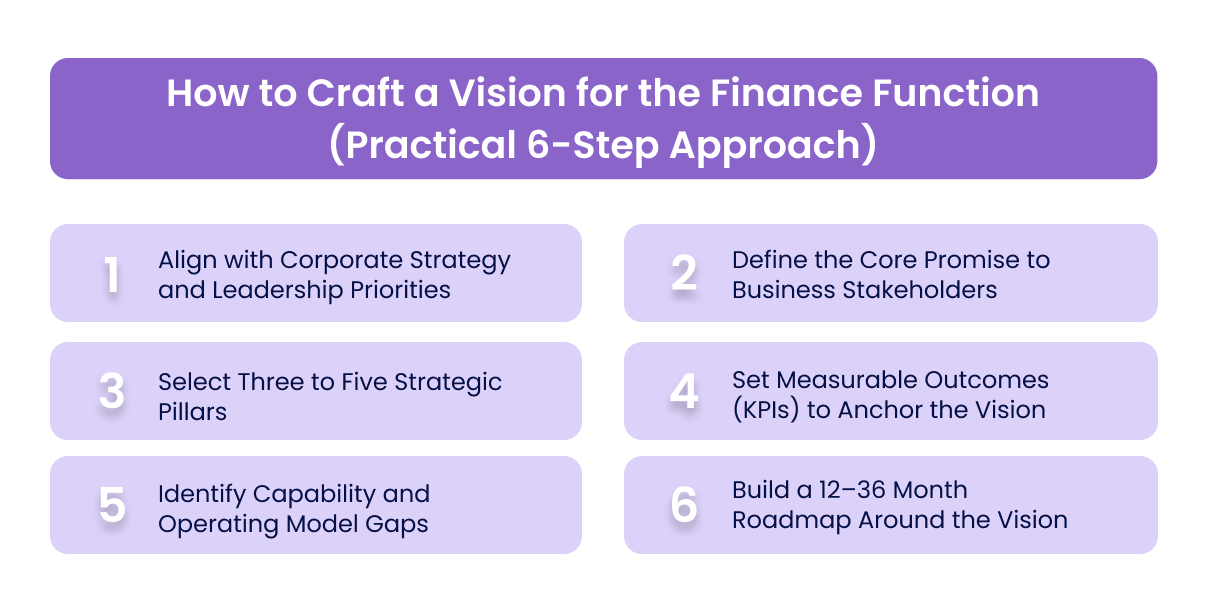 How to Craft a Vision for the Finance Function (Practical 6-Step Approach)

1 Align with Corporate Strategy and Leadership Priorities

2 Define the Core Promise to Business Stakeholders

3 Select Three to Five Strategic Pillars

4 Set Measurable Outcomes (KPIs) to Anchor the Vision

5 Identify Capability and Operating Model Gaps

6 Build a 12–36 Month Roadmap Around the Vision